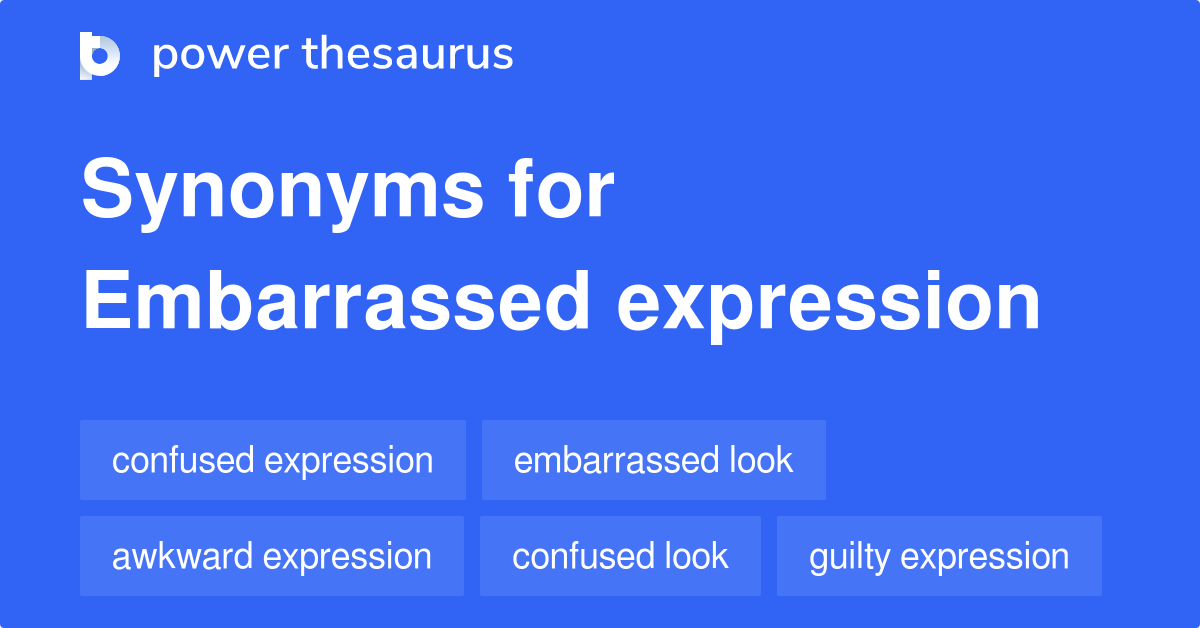 power thesaurus

Synonyms for Embarrassed expression

confused expression
embarrassed look
awkward expression
confused look
guilty expression